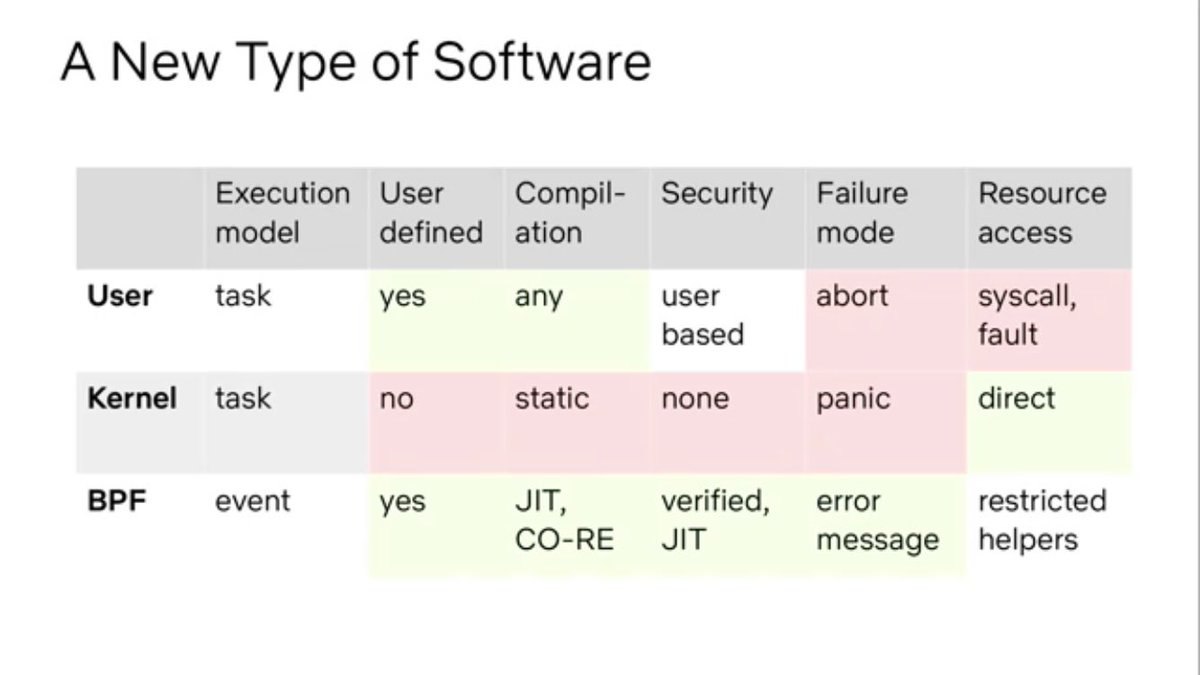 A New Type of Software

| | Execution model | User defined | Compilation | Security | Failure mode | Resource access |
|---|---|---|---|---|---|---|
| **User** | task | yes | any | user based | abort | syscall, fault |
| **Kernel** | task | no | static | none | panic | direct |
| **BPF** | event | yes | JIT, CO-RE | verified, JIT | error message | restricted helpers |